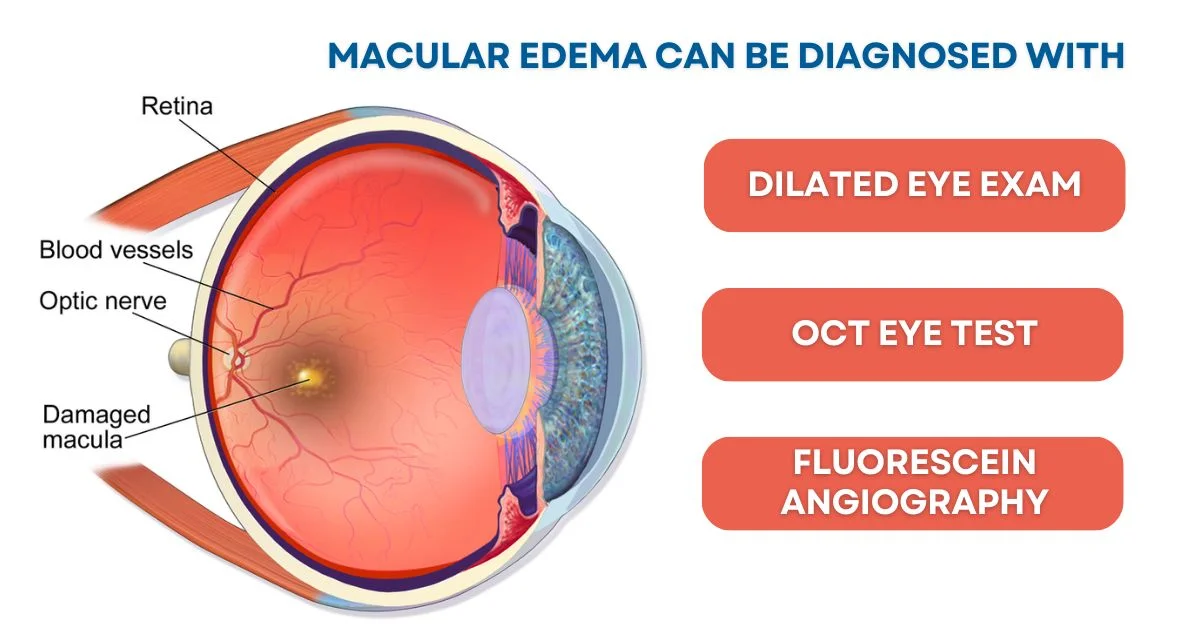 MACULAR EDEMA CAN BE DIAGNOSED WITH

Retina
Blood vessels
Optic nerve
Damaged macula

DILATED EYE EXAM

OCT EYE TEST

FLUORESCEIN ANGIOGRAPHY